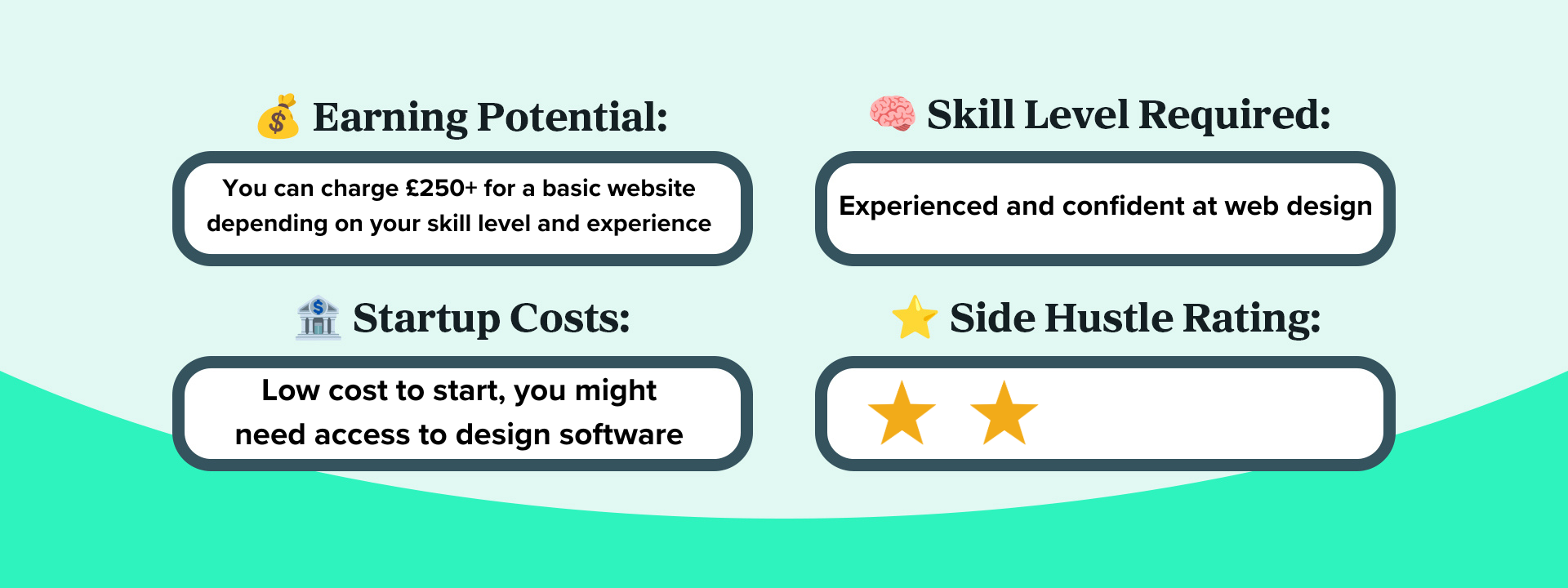 💰 Earning Potential:

You can charge £250+ for a basic website depending on your skill level and experience

🧠 Skill Level Required:

Experienced and confident at web design

🏦 Startup Costs:

Low cost to start, you might need access to design software

⭐ Side Hustle Rating:

★ ★